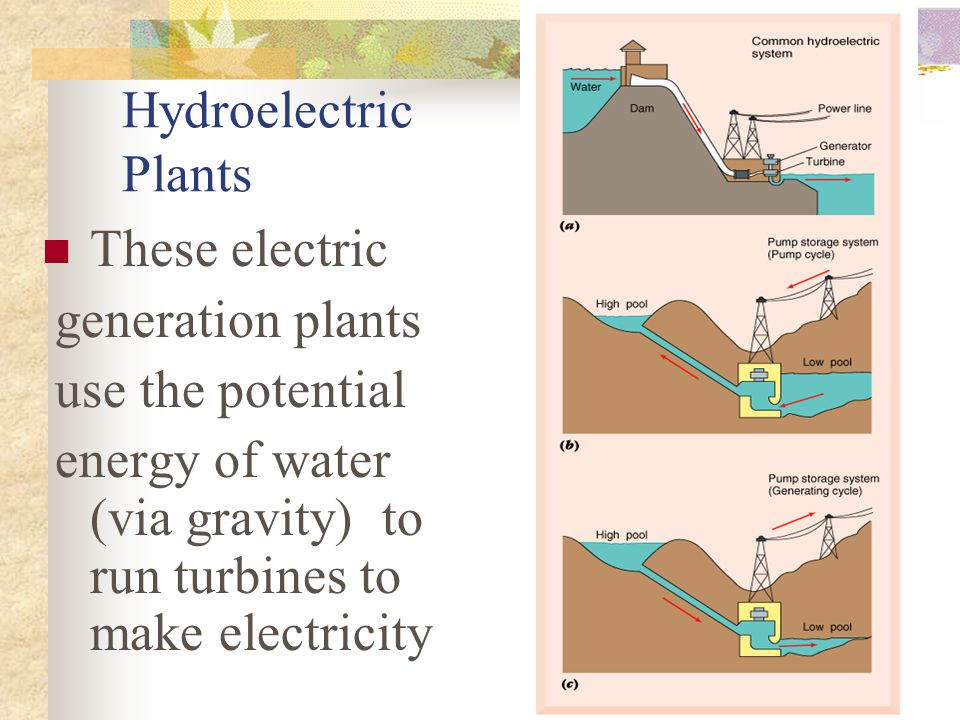 Hydroelectric Plants

These electric generation plants use the potential energy of water (via gravity) to run turbines to make electricity

Common hydroelectric system
Water
Dam
Power line
Generator
Turbine
(a)

Pump storage system (Pump cycle)
High pool
Low pool
(b)

Pump storage system (Generating cycle)
High pool
Low pool
(c)